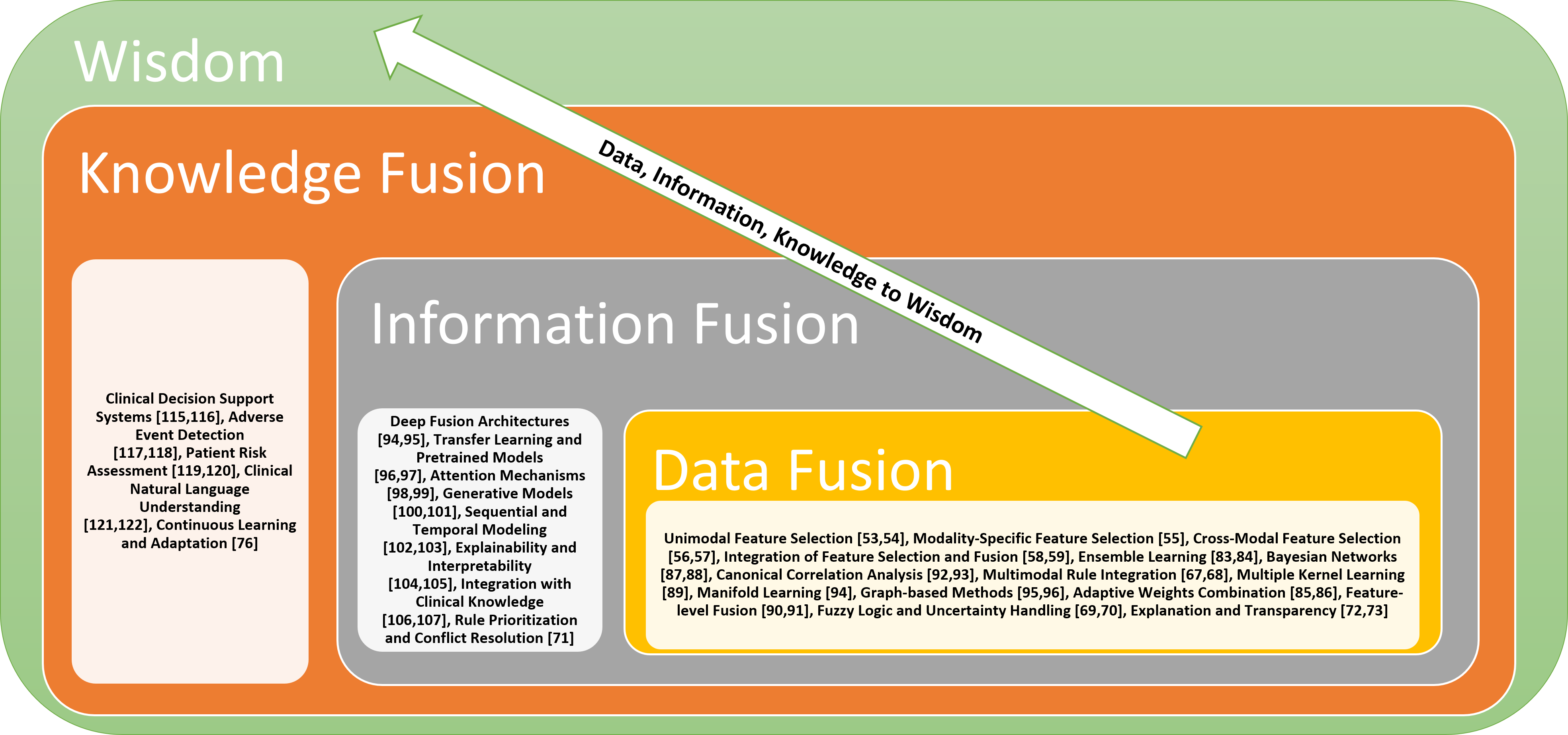 Wisdom

Knowledge Fusion

Data, Information, Knowledge to Wisdom

Clinical Decision Support Systems [115,116], Adverse Event Detection [117,118], Patient Risk Assessment [119,120], Clinical Natural Language Understanding [121,122], Continuous Learning and Adaptation [76]

Information Fusion

Deep Fusion Architectures [94,95], Transfer Learning and Pretrained Models [96,97], Attention Mechanisms [98,99], Generative Models [100,101], Sequential and Temporal Modeling [102,103], Explainability and Interpretability [104,105], Integration with Clinical Knowledge [106,107], Rule Prioritization and Conflict Resolution [71]

Data Fusion

Unimodal Feature Selection [53,54], Modality-Specific Feature Selection [55], Cross-Modal Feature Selection [56,57], Integration of Feature Selection and Fusion [58,59], Ensemble Learning [83,84], Bayesian Networks [87,88], Canonical Correlation Analysis [92,93], Multimodal Rule Integration [67,68], Multiple Kernel Learning [89], Manifold Learning [94], Graph-based Methods [95,96], Adaptive Weights Combination [85,86], Feature-level Fusion [90,91], Fuzzy Logic and Uncertainty Handling [69,70], Explanation and Transparency [72,73]